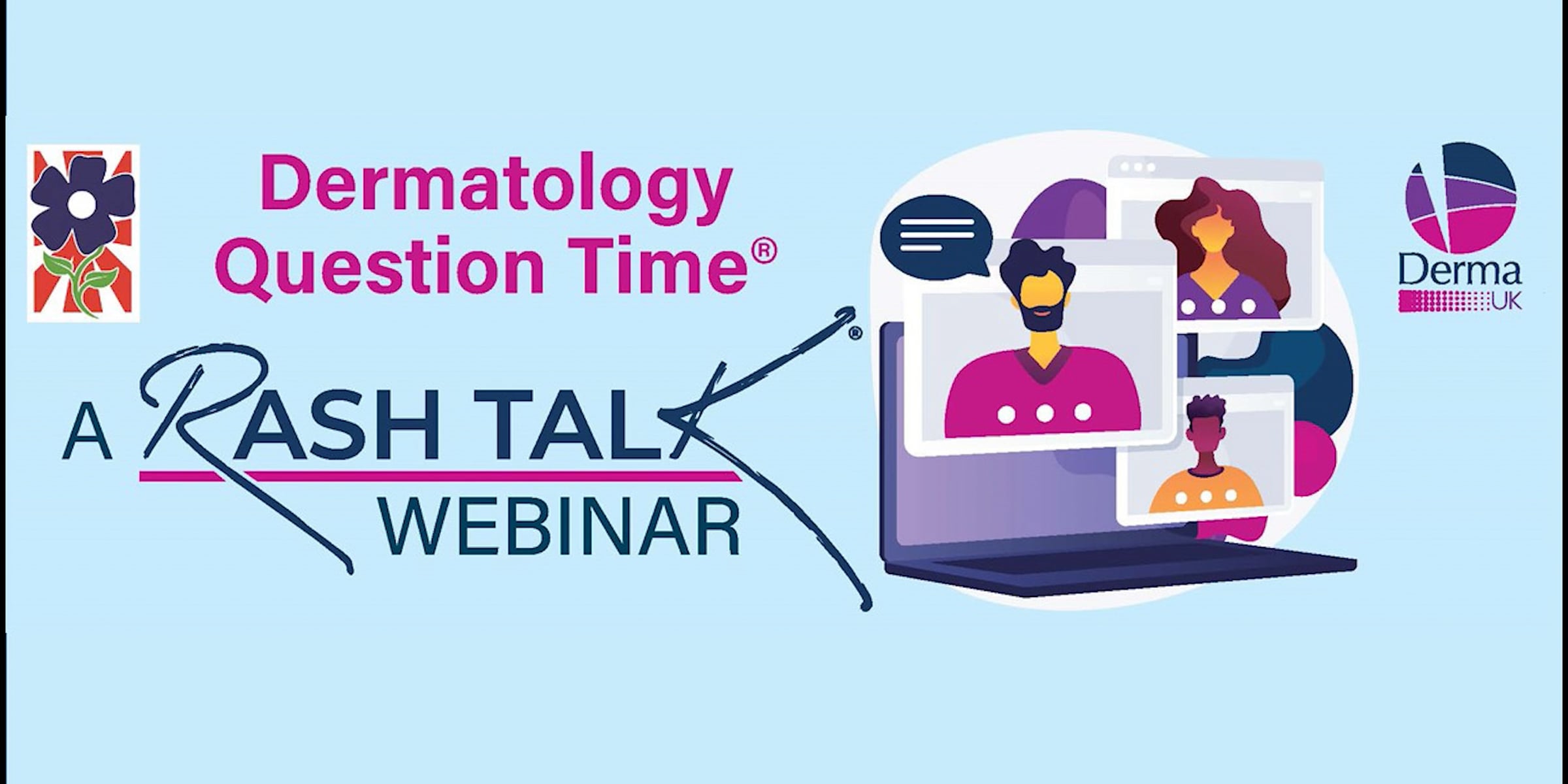 Dermatology Question Time®

A RASH TALK®
WEBINAR

Derma
UK